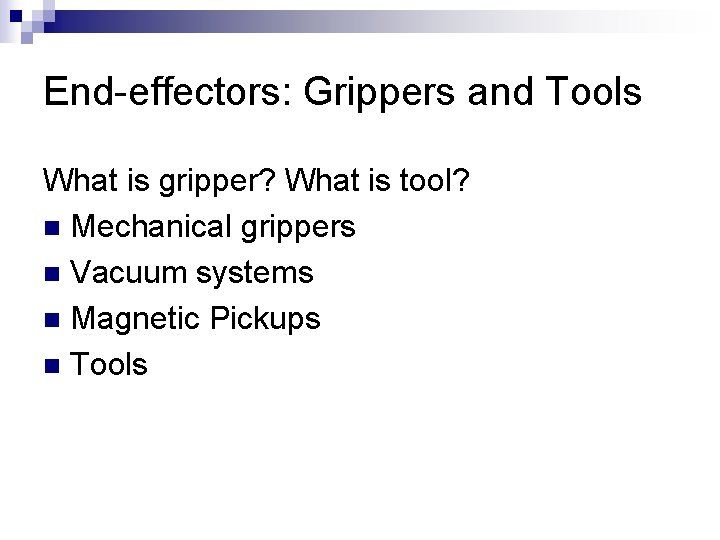 End-effectors: Grippers and Tools

What is gripper? What is tool?

- Mechanical grippers
- Vacuum systems
- Magnetic Pickups
- Tools